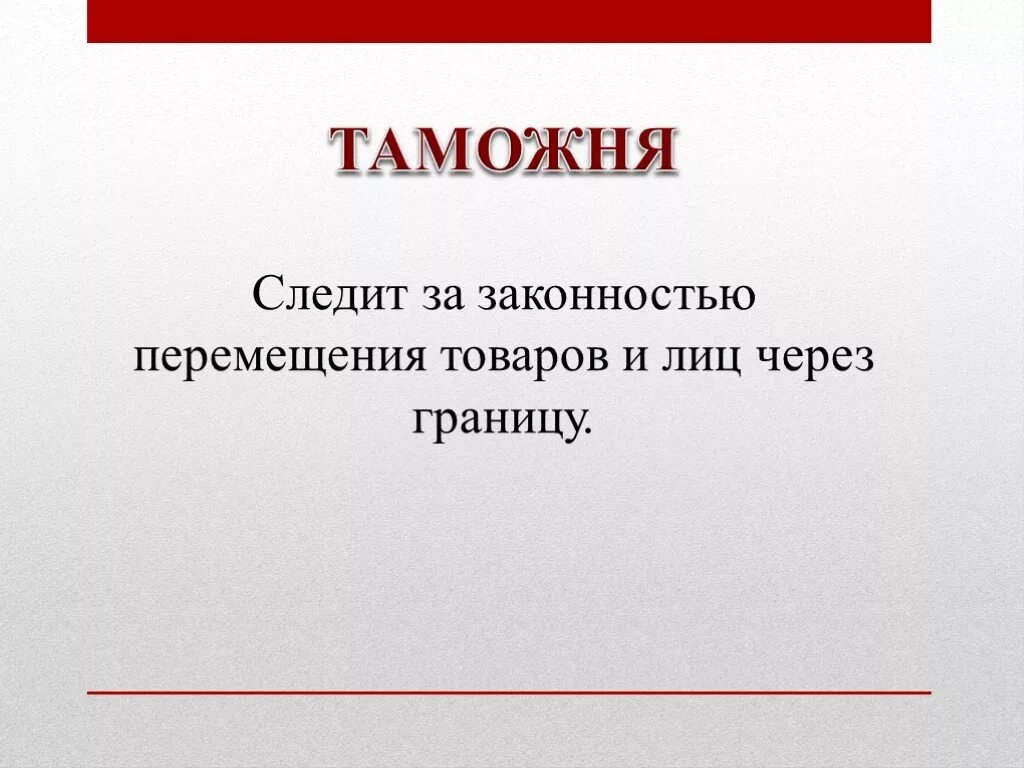 ТАМОЖНЯ

Следит за законностью перемещения товаров и лиц через границу.